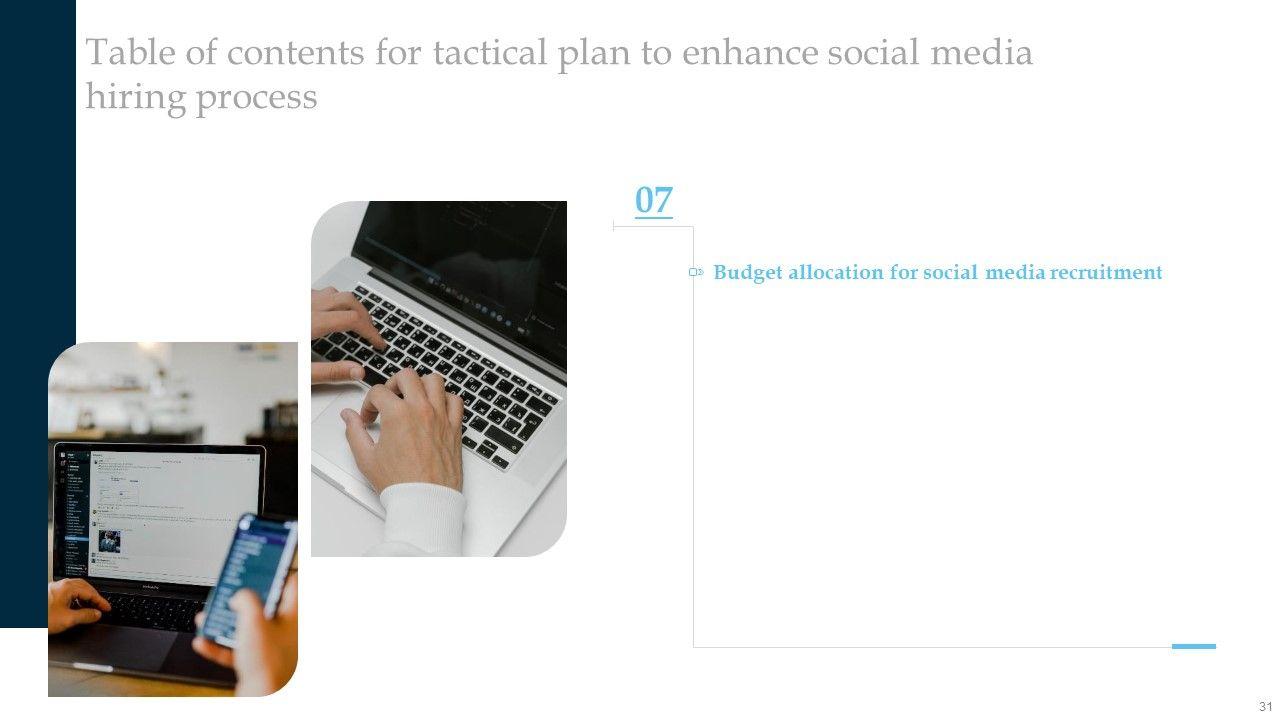 Table of contents for tactical plan to enhance social media hiring process

07

Budget allocation for social media recruitment

31